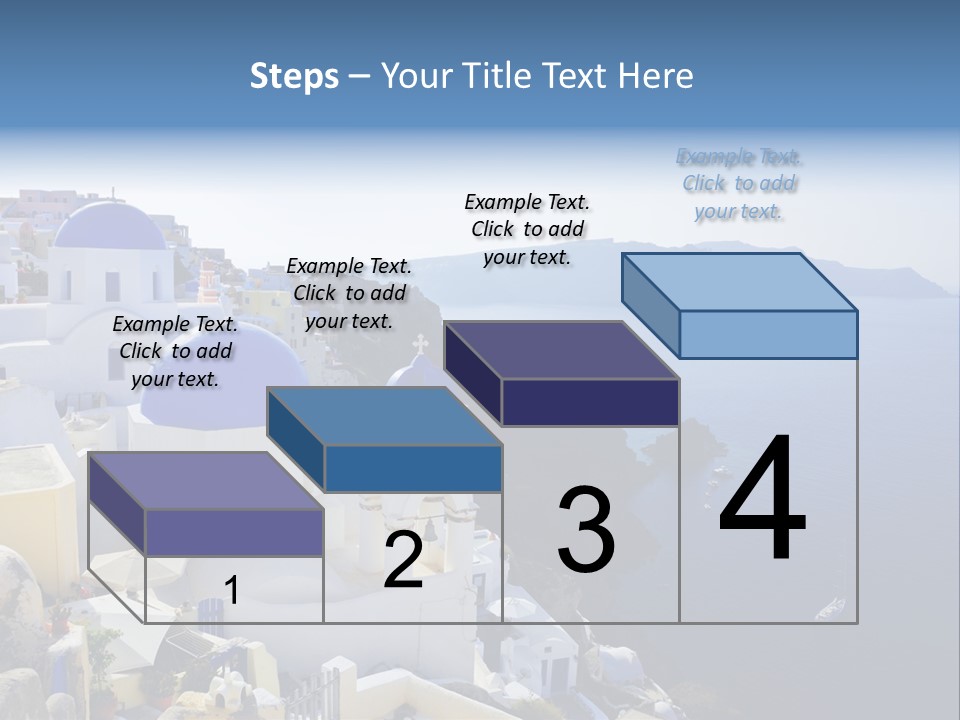 Steps – Your Title Text Here

Example Text. Click to add your text.

Example Text. Click to add your text.

Example Text. Click to add your text.

Example Text. Click to add your text.

1

2

3

4